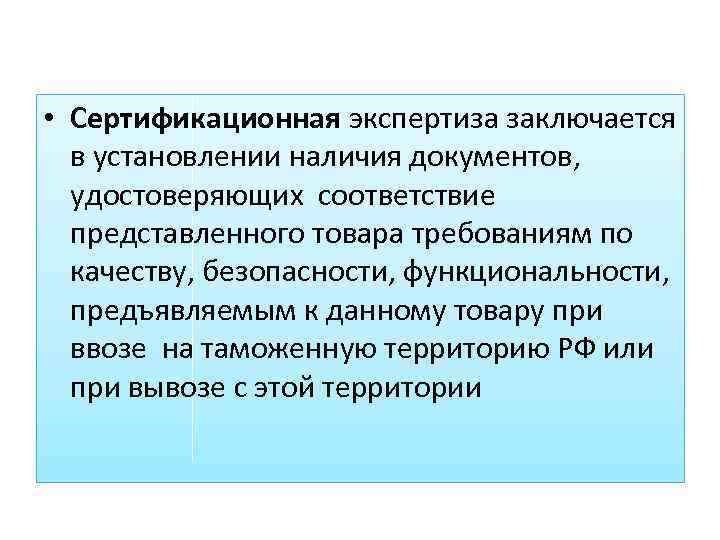 • Сертификационная экспертиза заключается в установлении наличия документов, удостоверяющих соответствие представленного товара требованиям по качеству, безопасности, функциональности, предъявляемым к данному товару при ввозе на таможенную территорию РФ или при вывозе с этой территории